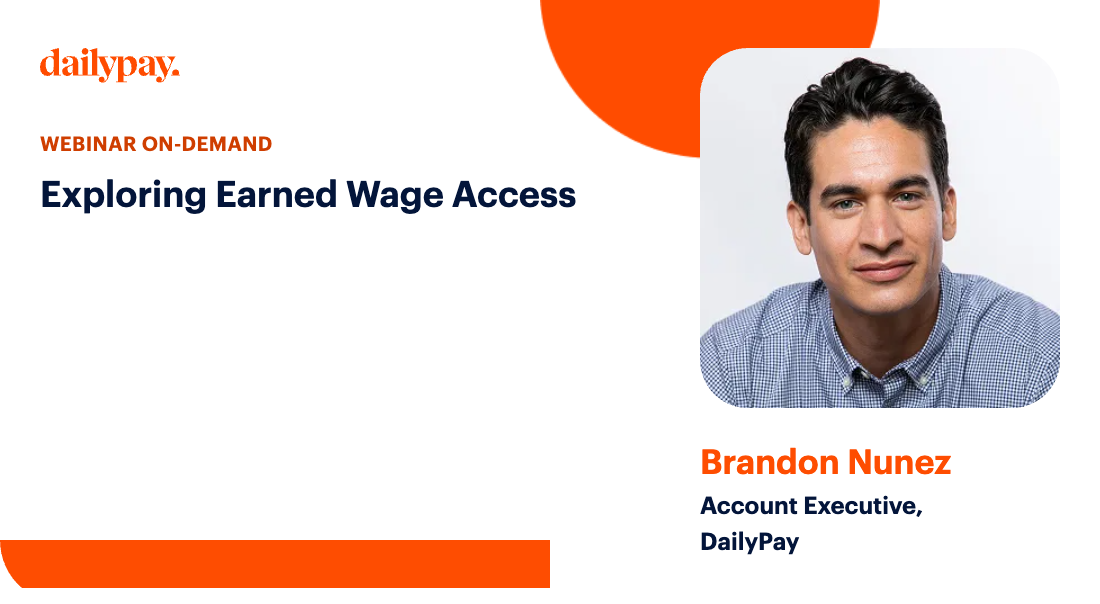 dailypay.

WEBINAR ON-DEMAND

Exploring Earned Wage Access

Brandon Nunez

Account Executive, DailyPay